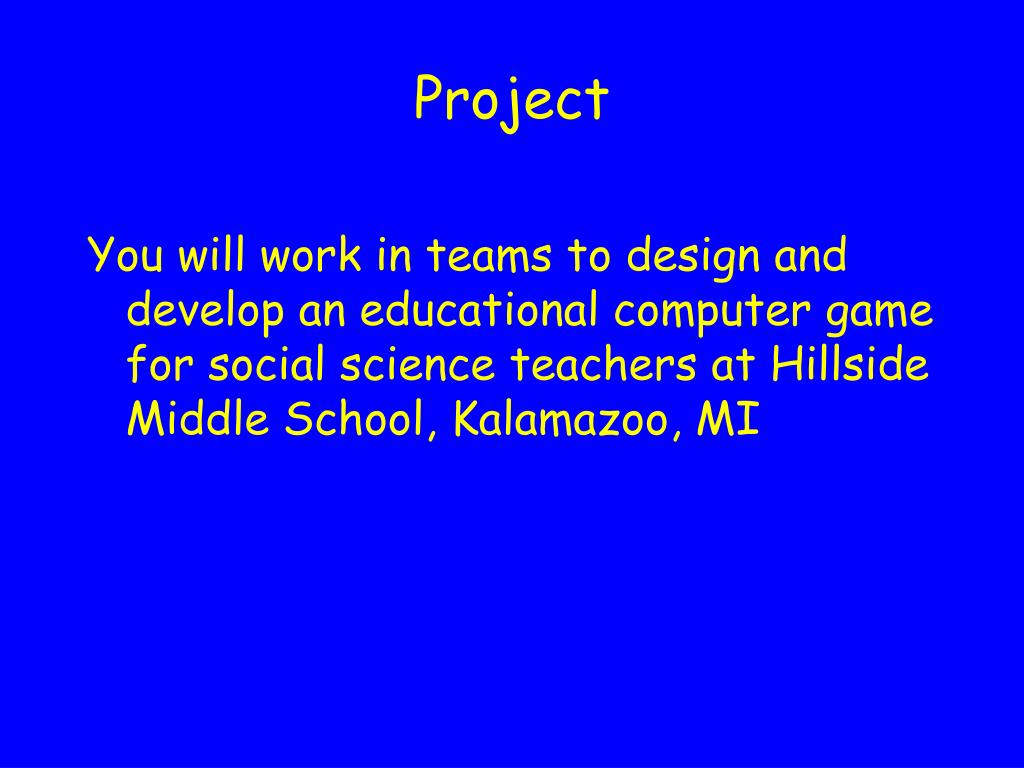 Project

You will work in teams to design and develop an educational computer game for social science teachers at Hillside Middle School, Kalamazoo, MI